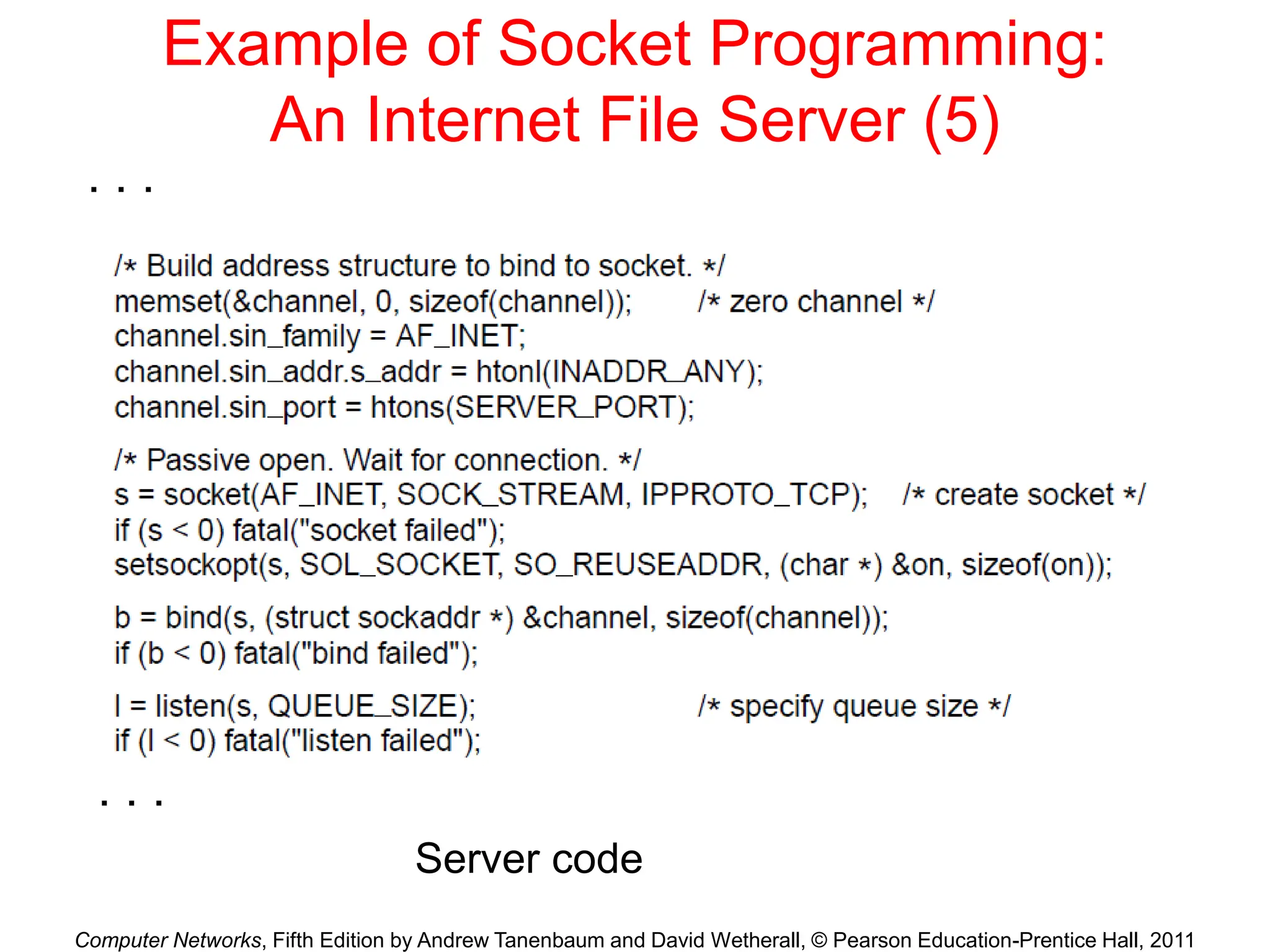 Example of Socket Programming: An Internet File Server (5)

. . .

/* Build address structure to bind to socket. */
memset(&channel, 0, sizeof(channel)); /* zero channel */
channel.sin_family = AF_INET;
channel.sin_addr.s_addr = htonl(INADDR_ANY);
channel.sin_port = htons(SERVER_PORT);

/* Passive open. Wait for connection. */
s = socket(AF_INET, SOCK_STREAM, IPPROTO_TCP); /* create socket */
if (s < 0) fatal("socket failed");
setsockopt(s, SOL_SOCKET, SO_REUSEADDR, (char *) &on, sizeof(on));

b = bind(s, (struct sockaddr *) &channel, sizeof(channel));
if (b < 0) fatal("bind failed");

l = listen(s, QUEUE_SIZE); /* specify queue size */
if (l < 0) fatal("listen failed");

. . .

Server code

Computer Networks, Fifth Edition by Andrew Tanenbaum and David Wetherall, © Pearson Education-Prentice Hall, 2011